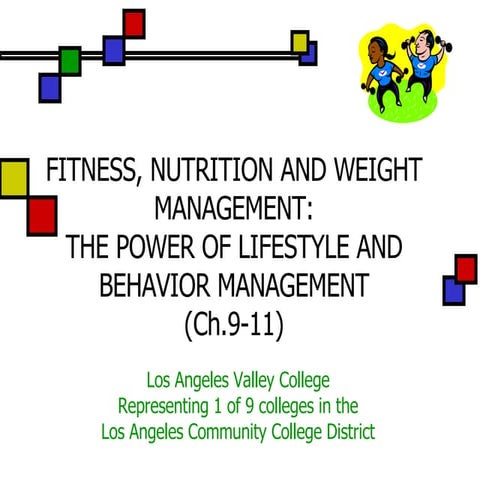 FITNESS, NUTRITION AND WEIGHT MANAGEMENT:
THE POWER OF LIFESTYLE AND BEHAVIOR MANAGEMENT
(Ch.9-11)

Los Angeles Valley College
Representing 1 of 9 colleges in the
Los Angeles Community College District